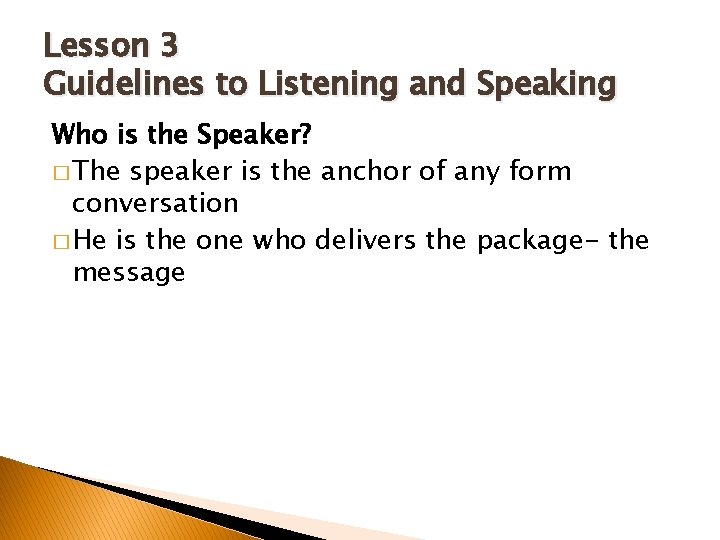 Lesson 3
Guidelines to Listening and Speaking

Who is the Speaker?

□ The speaker is the anchor of any form conversation

□ He is the one who delivers the package- the message